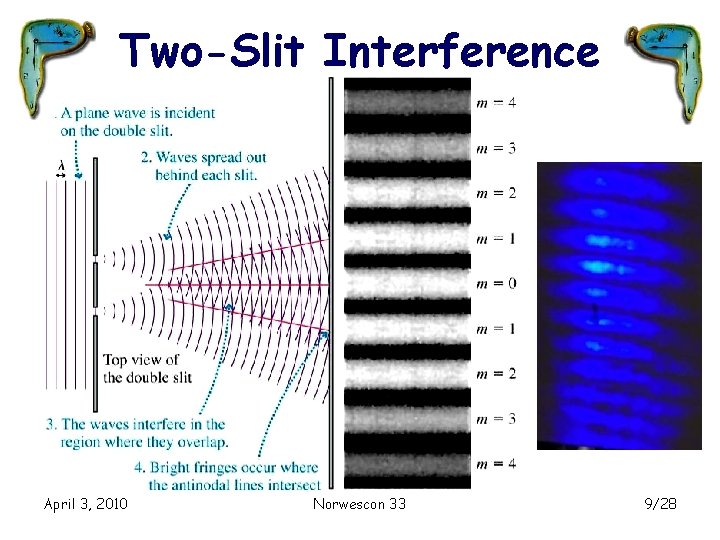 Two-Slit Interference

. A plane wave is incident on the double slit.

$\lambda$

2. Waves spread out behind each slit.

Top view of the double slit

3. The waves interfere in the region where they overlap.

4. Bright fringes occur where the antinodal lines intersect

$m = 4$
$m = 3$
$m = 2$
$m = 1$
$m = 0$
$m = 1$
$m = 2$
$m = 3$
$m = 4$

April 3, 2010 Norwescon 33 9/28